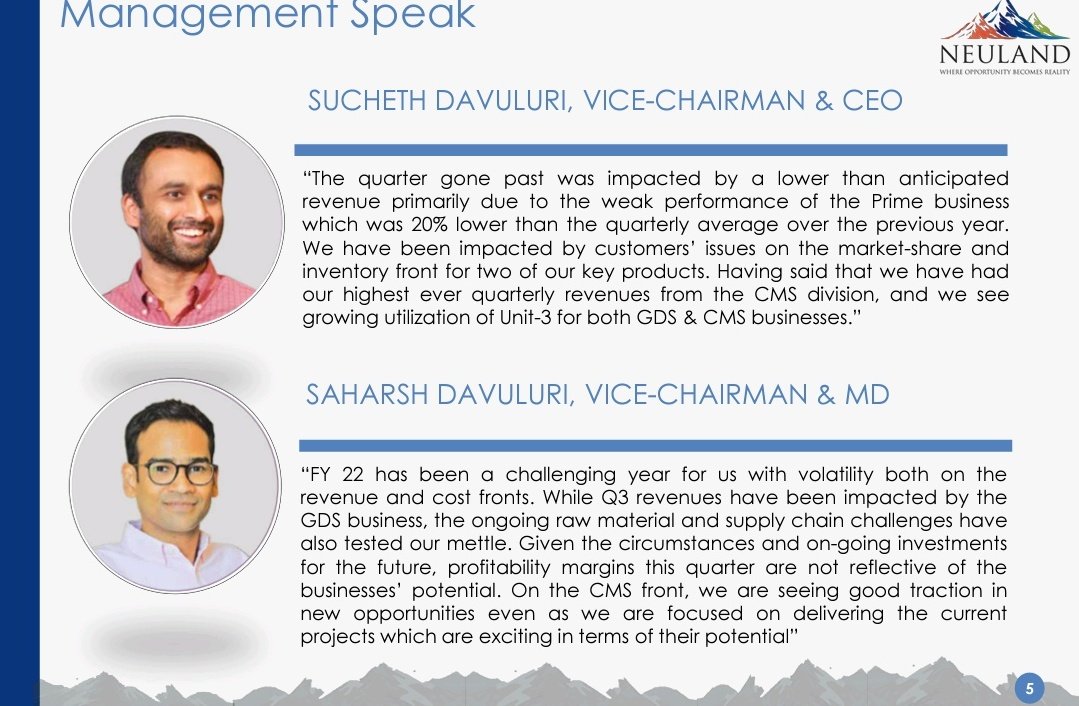 Management Speak

NEULAND
WHERE OPPORTUNITY BECOMES REALITY

SUCHETH DAVULURI, VICE-CHAIRMAN & CEO

“The quarter gone past was impacted by a lower than anticipated revenue primarily due to the weak performance of the Prime business which was 20% lower than the quarterly average over the previous year. We have been impacted by customers’ issues on the market-share and inventory front for two of our key products. Having said that we have had our highest ever quarterly revenues from the CMS division, and we see growing utilization of Unit-3 for both GDS & CMS businesses.”

SAHARSH DAVULURI, VICE-CHAIRMAN & MD

“FY 22 has been a challenging year for us with volatility both on the revenue and cost fronts. While Q3 revenues have been impacted by the GDS business, the ongoing raw material and supply chain challenges have also tested our mettle. Given the circumstances and on-going investments for the future, profitability margins this quarter are not reflective of the businesses’ potential. On the CMS front, we are seeing good traction in new opportunities even as we are focused on delivering the current projects which are exciting in terms of their potential”

5